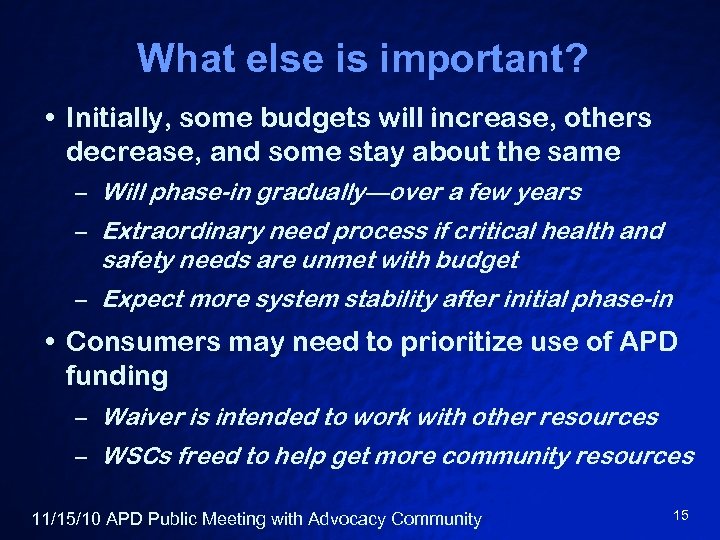 What else is important?

• Initially, some budgets will increase, others decrease, and some stay about the same

– Will phase-in gradually—over a few years

– Extraordinary need process if critical health and safety needs are unmet with budget

– Expect more system stability after initial phase-in

• Consumers may need to prioritize use of APD funding

– Waiver is intended to work with other resources

– WSCs freed to help get more community resources

11/15/10 APD Public Meeting with Advocacy Community

15